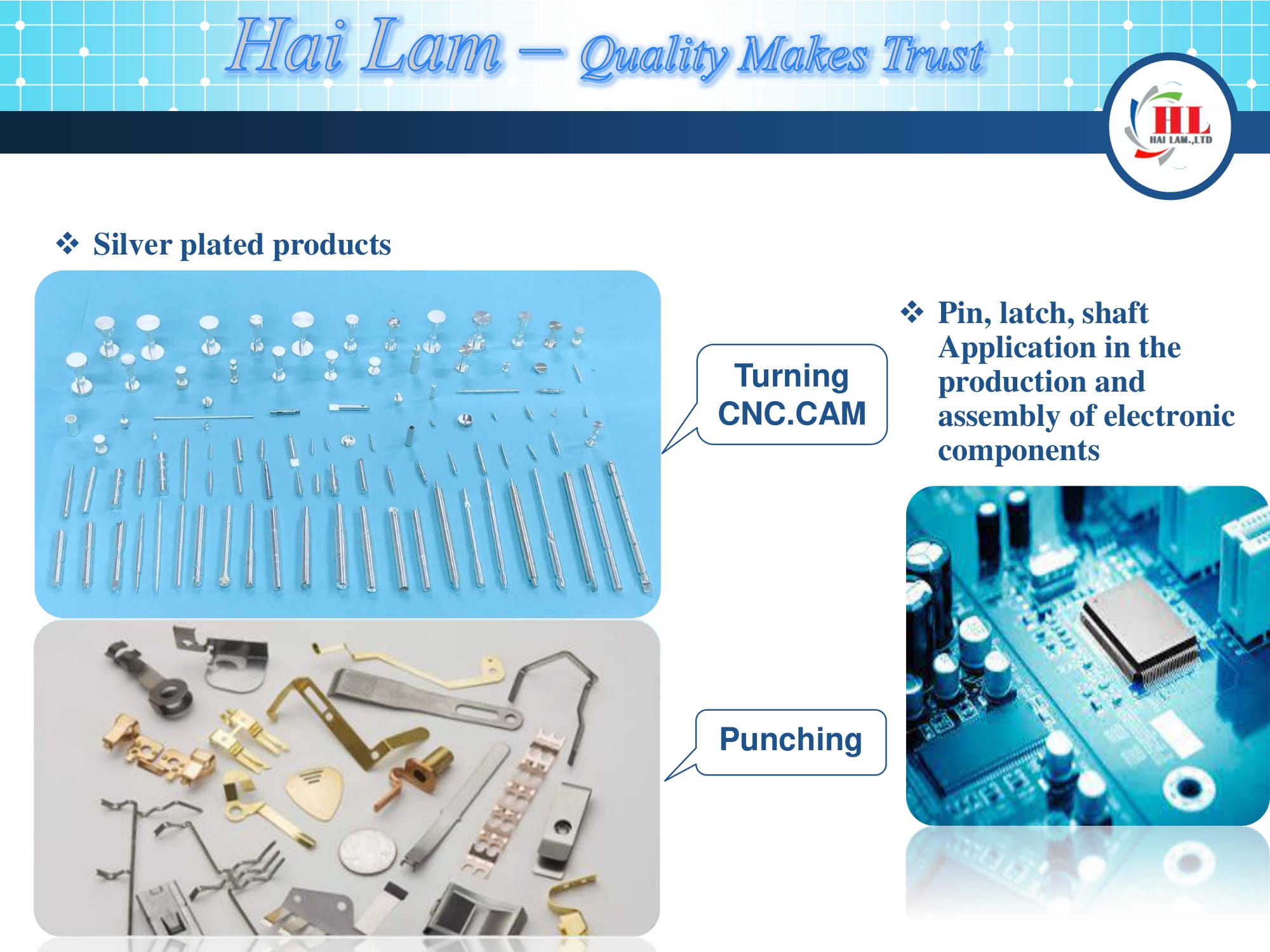 Hai Lam – Quality Makes Trust

HL
HAI LAM.,LTD

❖ Silver plated products

Turning CNC.CAM

Punching

❖ Pin, latch, shaft Application in the production and assembly of electronic components